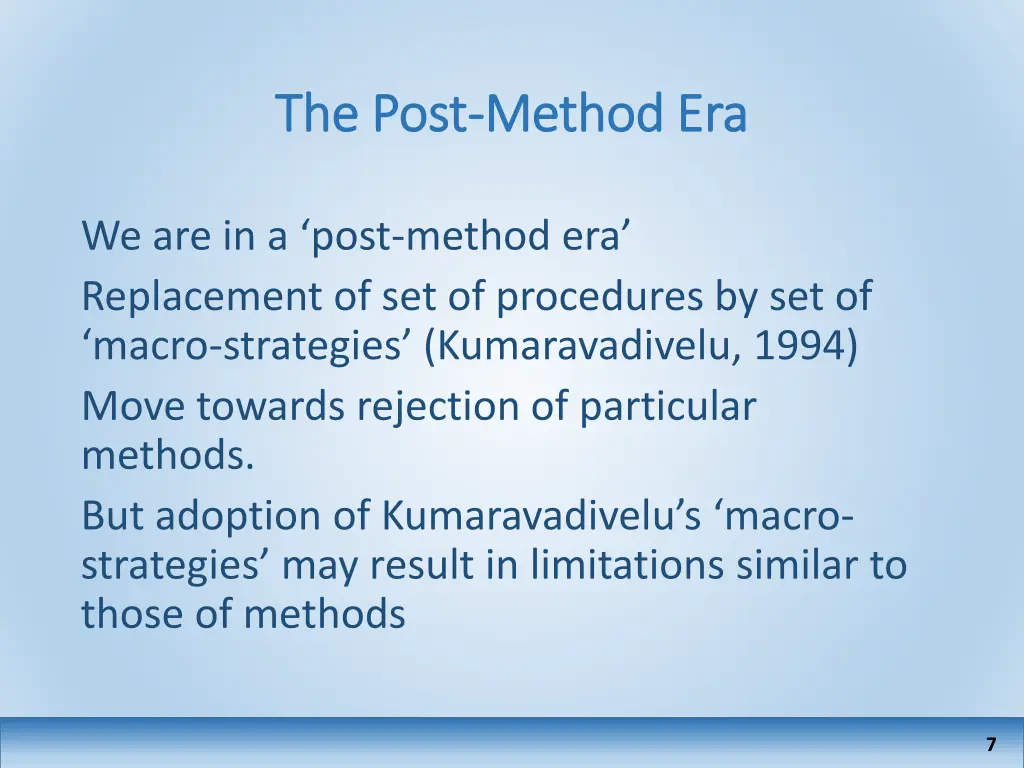 The Post-Method Era

We are in a ‘post-method era’

Replacement of set of procedures by set of ‘macro-strategies’ (Kumaravadivelu, 1994)

Move towards rejection of particular methods.

But adoption of Kumaravadivelu’s ‘macro-strategies’ may result in limitations similar to those of methods

7